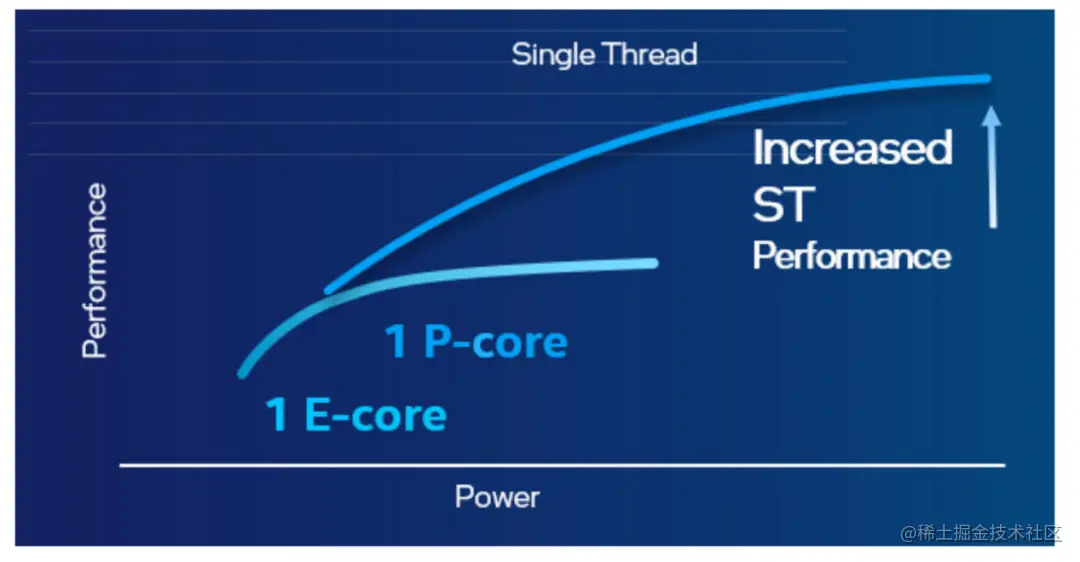 Single Thread

Increased ST Performance

Performance

1 P-core

1 E-core

Power

@稀土掘金技术社区